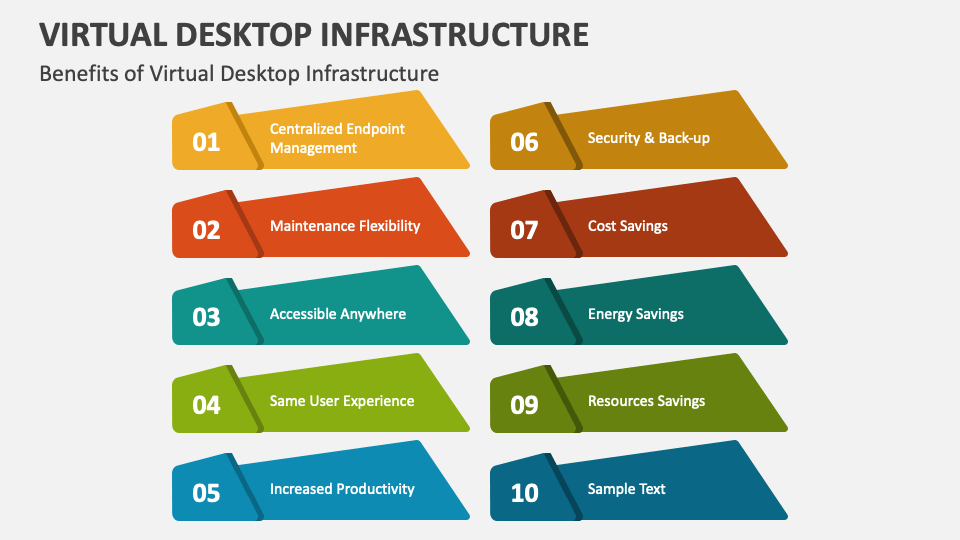 VIRTUAL DESKTOP INFRASTRUCTURE
Benefits of Virtual Desktop Infrastructure

01 Centralized Endpoint Management

02 Maintenance Flexibility

03 Accessible Anywhere

04 Same User Experience

05 Increased Productivity

06 Security & Back-up

07 Cost Savings

08 Energy Savings

09 Resources Savings

10 Sample Text